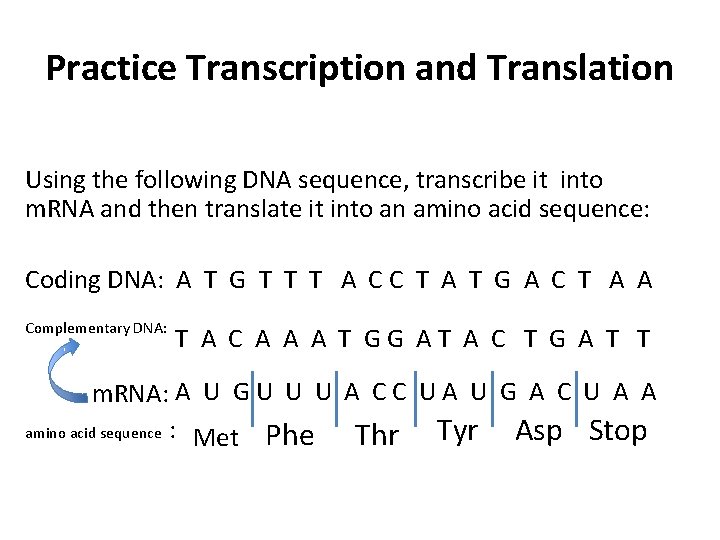 Practice Transcription and Translation

Using the following DNA sequence, transcribe it into mRNA and then translate it into an amino acid sequence:

Coding DNA: A T G T T T A C C T A T G A C T A A

Complementary DNA: T A C A A A T G G A T A C T G A T T

mRNA: A U G U U U A C C U A U G A C U A A

amino acid sequence : Met Phe Thr Tyr Asp Stop